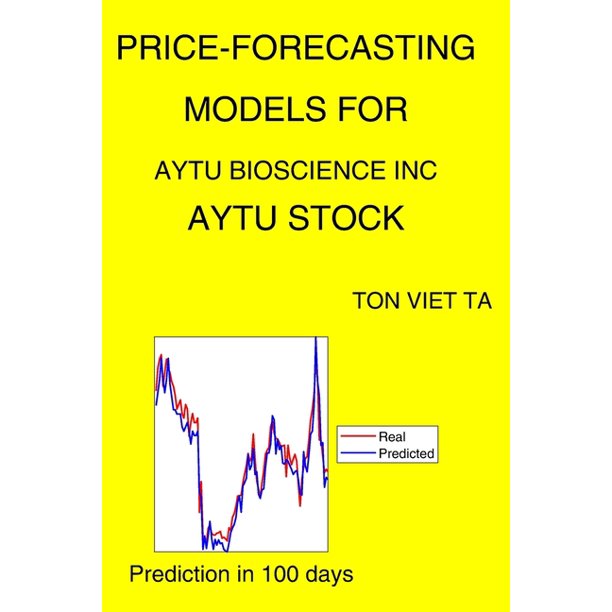 PRICE-FORECASTING MODELS FOR

AYTU BIOSCIENCE INC

AYTU STOCK

TON VIET TA

Real
Predicted

Prediction in 100 days